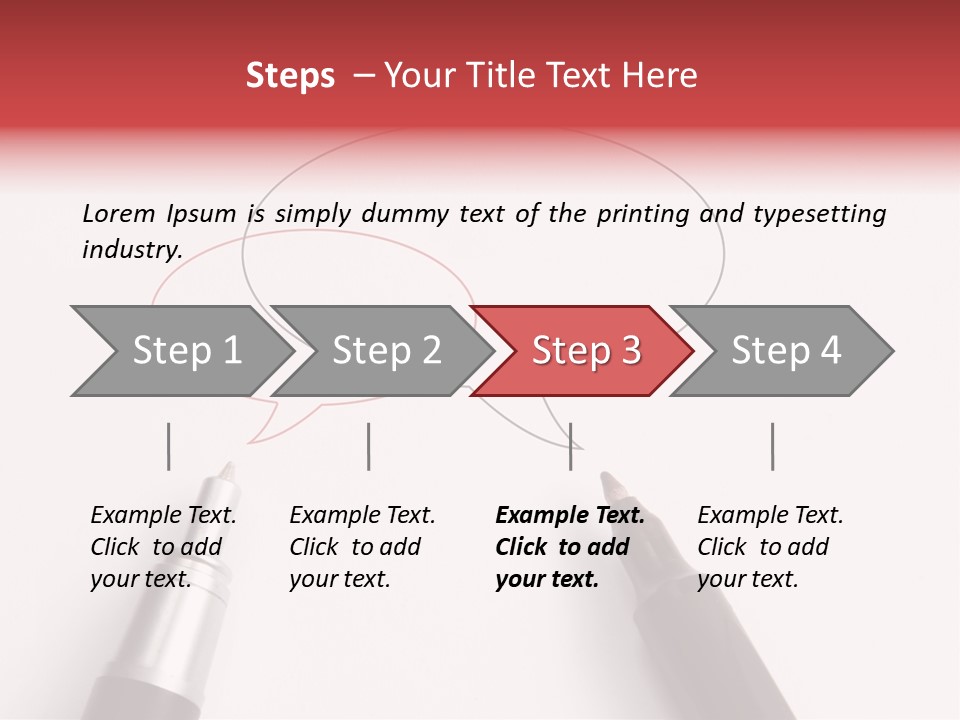 Steps – Your Title Text Here

Lorem Ipsum is simply dummy text of the printing and typesetting industry.

Step 1

Step 2

Step 3

Step 4

Example Text. Click to add your text.

Example Text. Click to add your text.

Example Text. Click to add your text.

Example Text. Click to add your text.